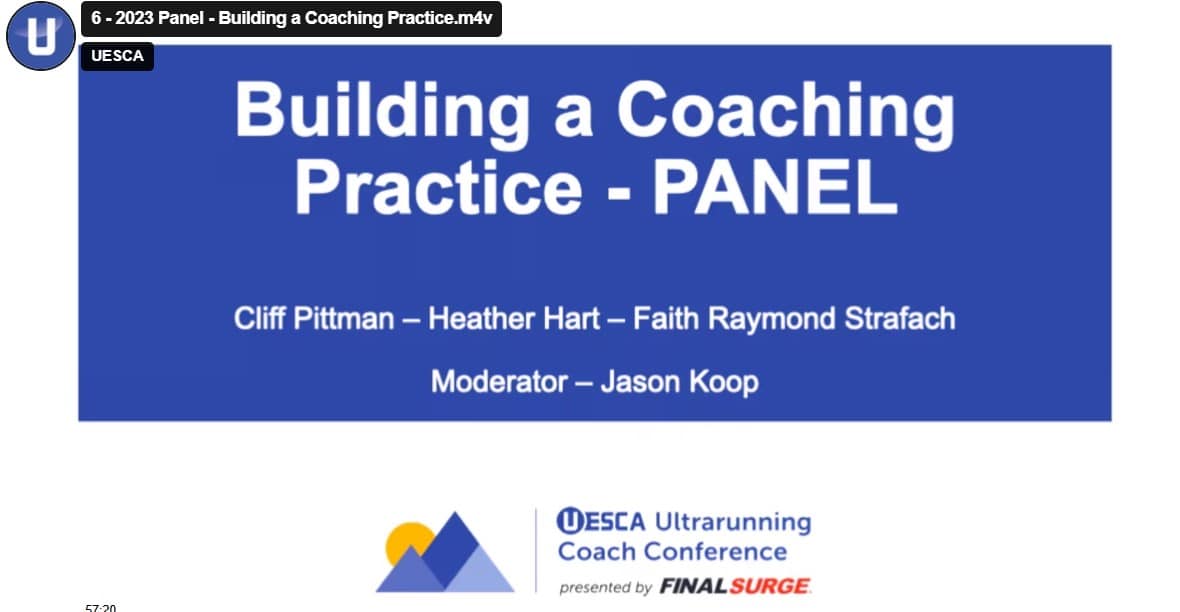 6 - 2023 Panel - Building a Coaching Practice.m4v

UESCA

Building a Coaching Practice - PANEL

Cliff Pittman – Heather Hart – Faith Raymond Strafach

Moderator – Jason Koop

UESCA Ultrarunning Coach Conference

presented by FINALSURGE

57:20